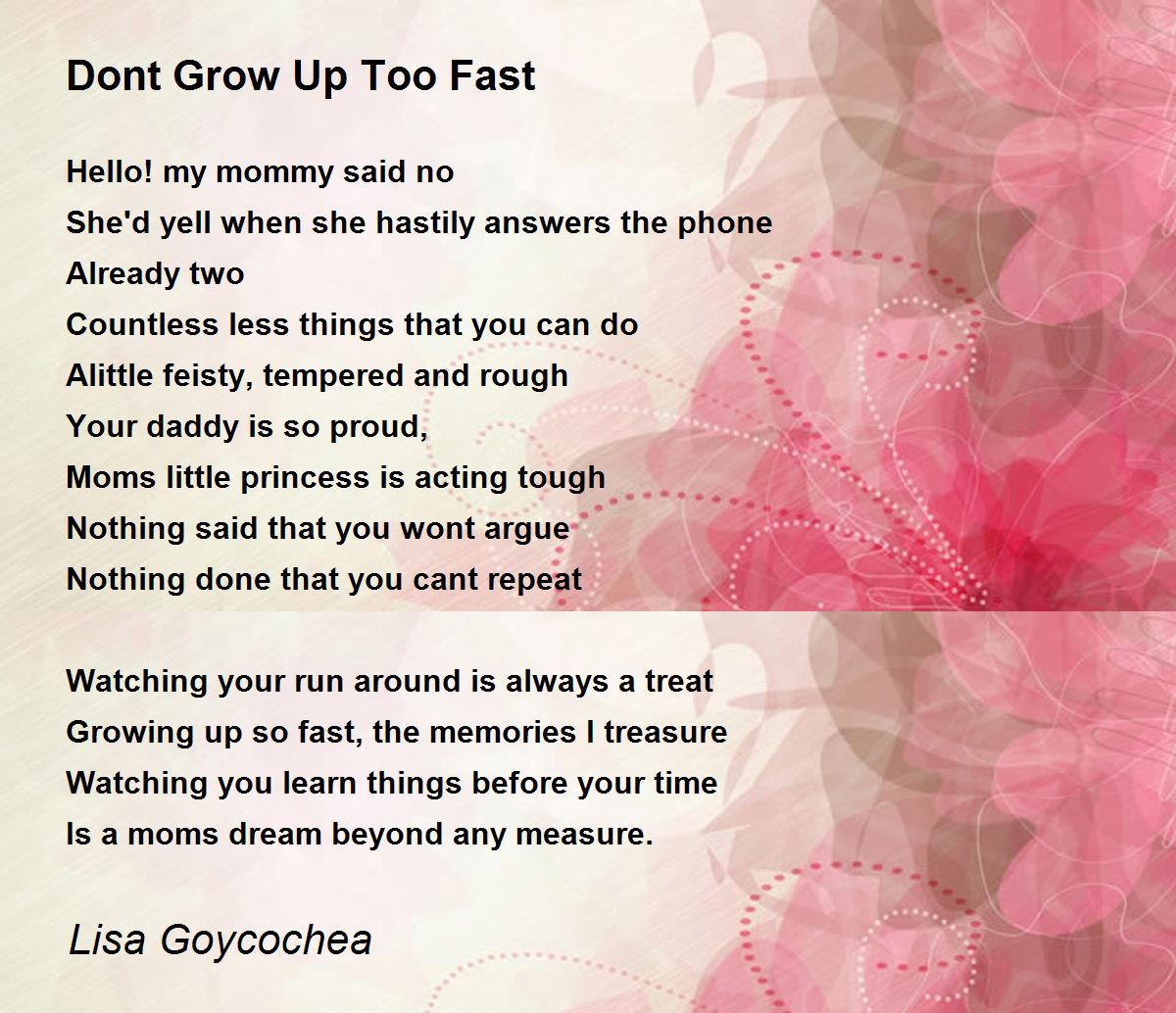 Dont Grow Up Too Fast

Hello! my mommy said no
She'd yell when she hastily answers the phone
Already two
Countless less things that you can do
Alittle feisty, tempered and rough
Your daddy is so proud,
Moms little princess is acting tough
Nothing said that you wont argue
Nothing done that you cant repeat

Watching your run around is always a treat
Growing up so fast, the memories I treasure
Watching you learn things before your time
Is a moms dream beyond any measure.

Lisa Goycochea